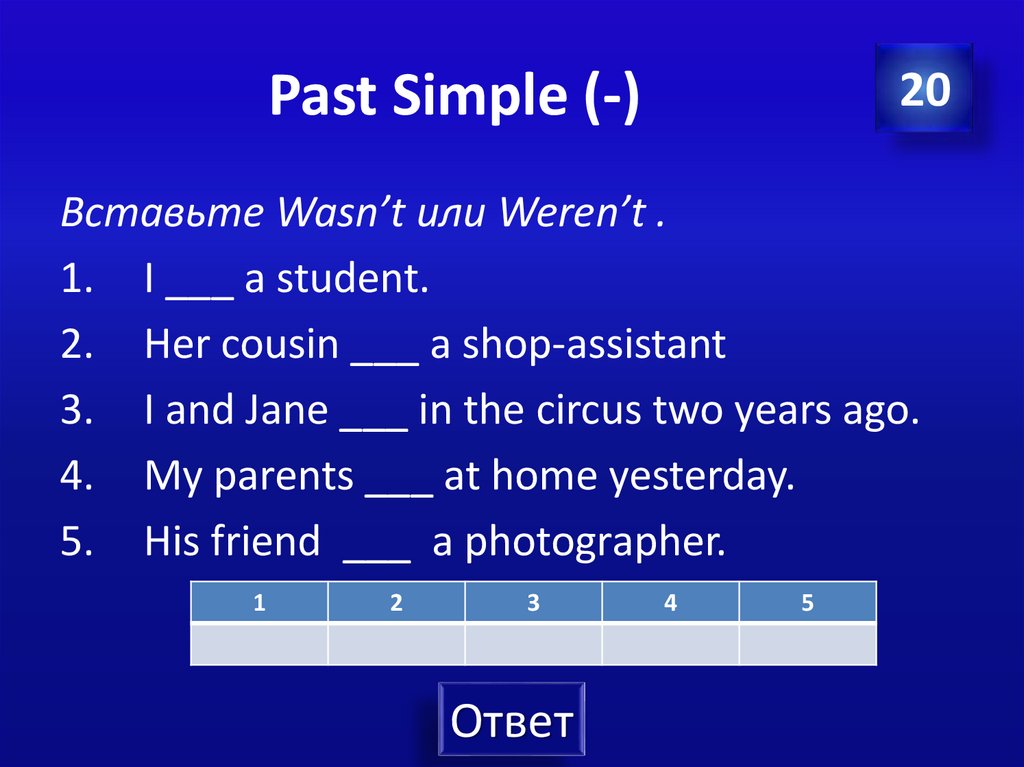 Past Simple (-)

20

Вставьте Wasn't или Weren't .

1. I ___ a student.
2. Her cousin ___ a shop-assistant
3. I and Jane ___ in the circus two years ago.
4. My parents ___ at home yesterday.
5. His friend ___ a photographer.

| 1 | 2 | 3 | 4 | 5 |
|---|---|---|---|---|
| | | | | |

Ответ